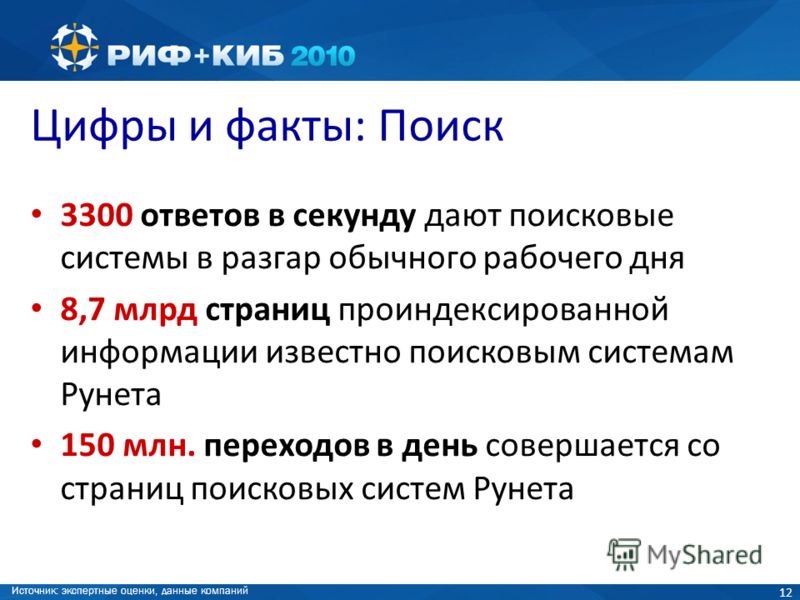 РИФ+КИБ 2010

Цифры и факты: Поиск

• 3300 ответов в секунду дают поисковые системы в разгар обычного рабочего дня
• 8,7 млрд страниц проиндексированной информации известно поисковым системам Рунета
• 150 млн. переходов в день совершается со страниц поисковых систем Рунета

MyShared

Источник: экспертные оценки, данные компаний

12